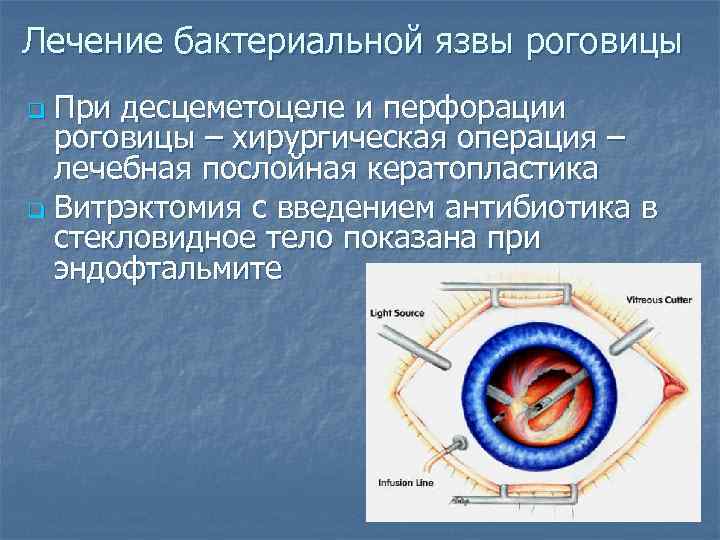 Лечение бактериальной язвы роговицы

При десцеметоцеле и перфорации роговицы – хирургическая операция – лечебная послойная кератопластика

Витрэктомия с введением антибиотика в стекловидное тело показана при эндофтальмите

Light Source

Vitreous Cutter

Infusion Line